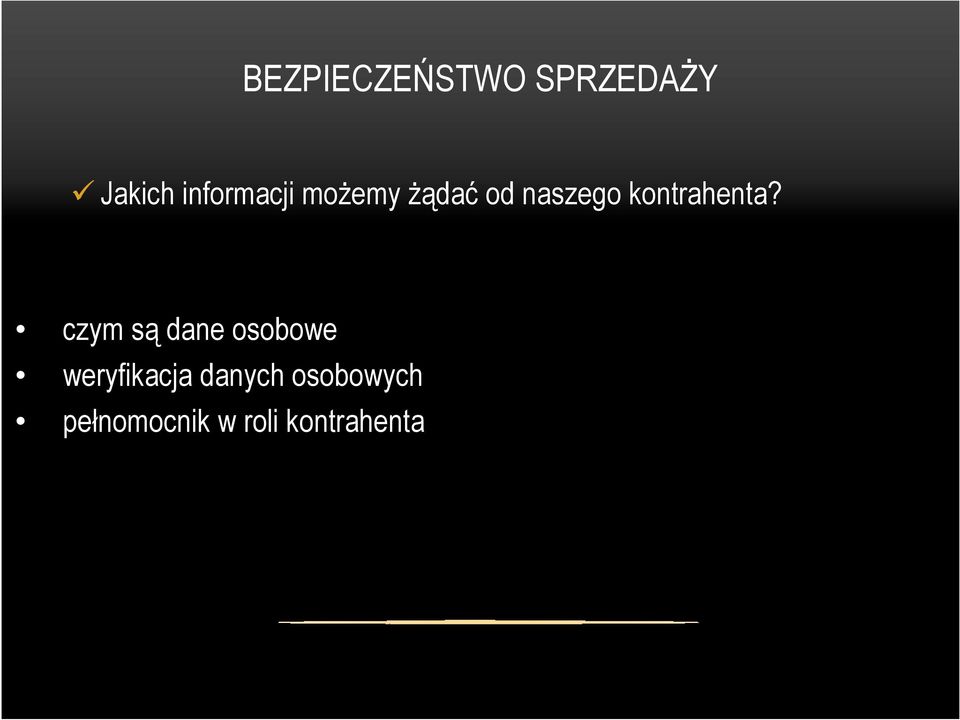 BEZPIECZEŃSTWO SPRZEDAŻY

✓ Jakich informacji możemy żądać od naszego kontrahenta?

• czym są dane osobowe
• weryfikacja danych osobowych
• pełnomocnik w roli kontrahenta